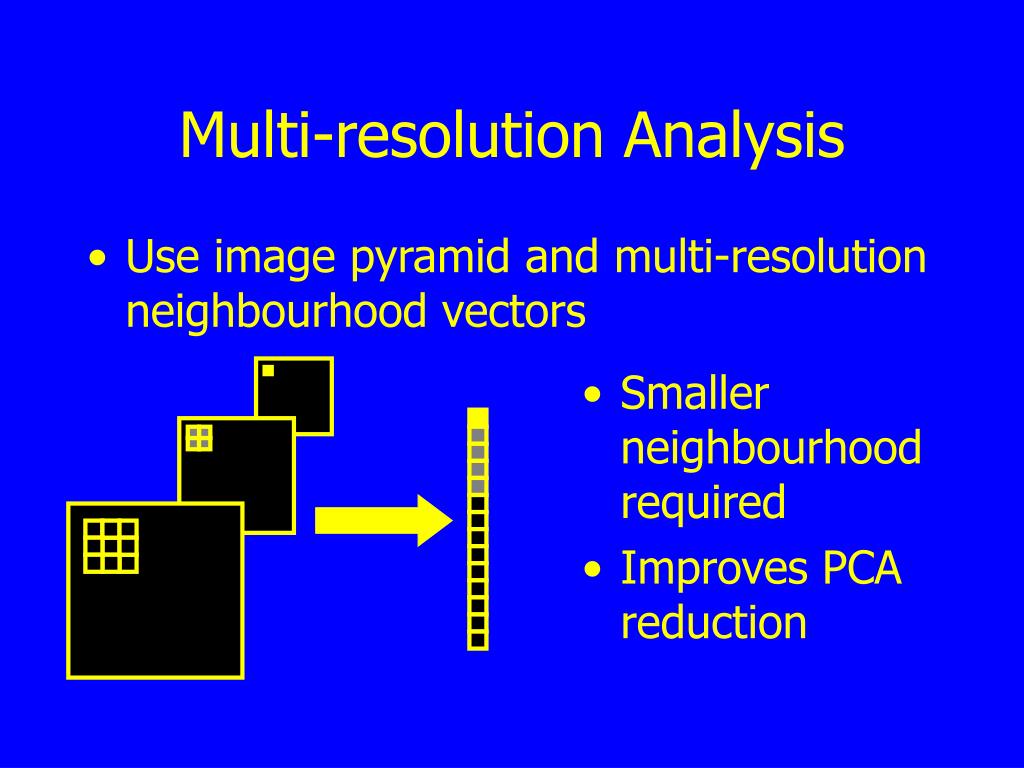 Multi-resolution Analysis

• Use image pyramid and multi-resolution neighbourhood vectors

• Smaller neighbourhood required
• Improves PCA reduction